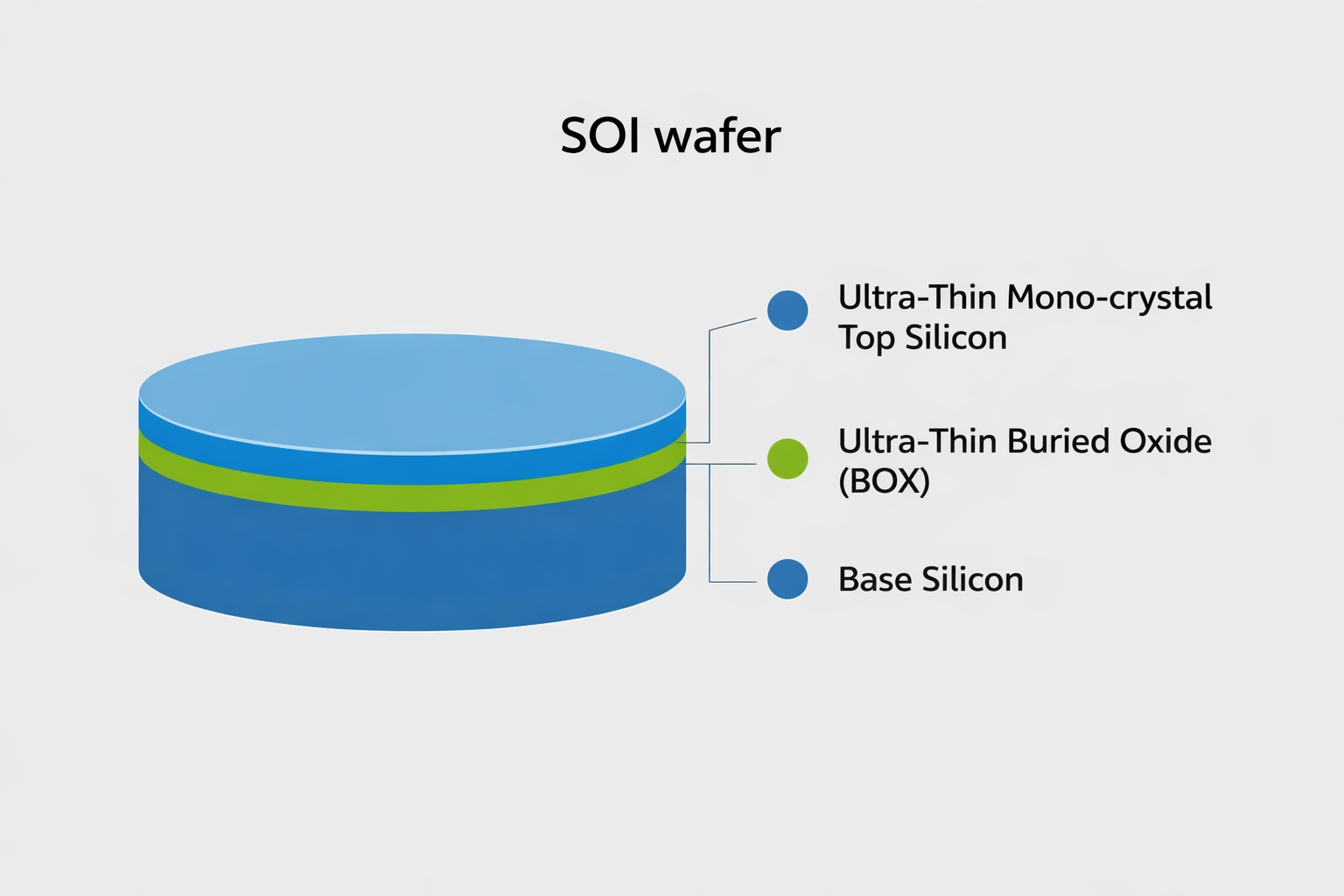 SOI wafer

Ultra-Thin Mono-crystal Top Silicon

Ultra-Thin Buried Oxide (BOX)

Base Silicon